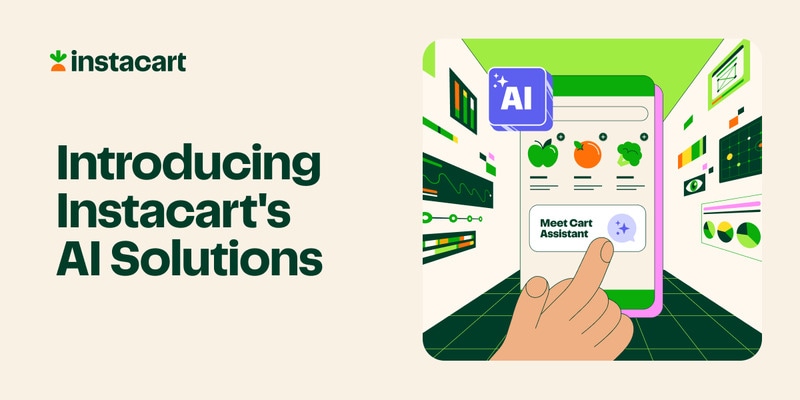 instacart

Introducing Instacart's AI Solutions

AI

Meet Cart Assistant